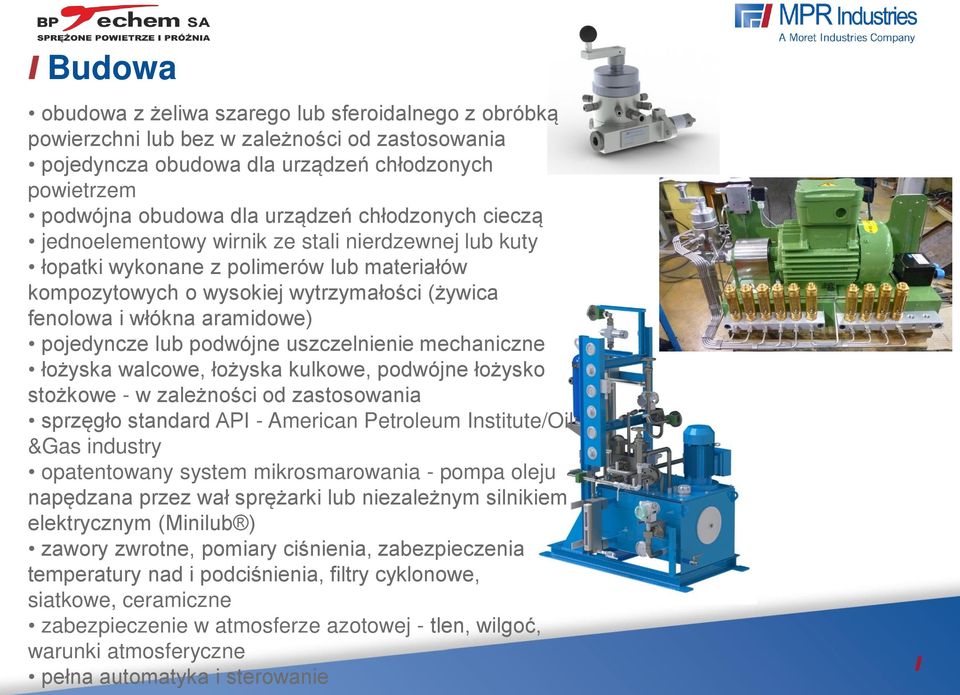 BP Techem SA
SPRĘŻONE POWIETRZE I PRÓŻNIA

MPR Industries
A Moret Industries Company

Budowa

• obudowa z żeliwa szarego lub sferoidalnego z obróbką powierzchni lub bez w zależności od zastosowania
• pojedyncza obudowa dla urządzeń chłodzonych powietrzem
• podwójna obudowa dla urządzeń chłodzonych cieczą
• jednoelementowy wirnik ze stali nierdzewnej lub kuty
• łopatki wykonane z polimerów lub materiałów kompozytowych o wysokiej wytrzymałości (żywica fenolowa i włókna aramidowe)
• pojedyncze lub podwójne uszczelnienie mechaniczne
• łożyska walcowe, łożyska kulkowe, podwójne łożysko stożkowe - w zależności od zastosowania
• sprzęgło standard API - American Petroleum Institute/Oil &Gas industry
• opatentowany system mikrosmarowania - pompa oleju napędzana przez wał sprężarki lub niezależnym silnikiem elektrycznym (Minilub®)
• zawory zwrotne, pomiary ciśnienia, zabezpieczenia temperatury nad i podciśnienia, filtry cyklonowe, siatkowe, ceramiczne
• zabezpieczenie w atmosferze azotowej - tlen, wilgoć, warunki atmosferyczne
• pełna automatyka i sterowanie